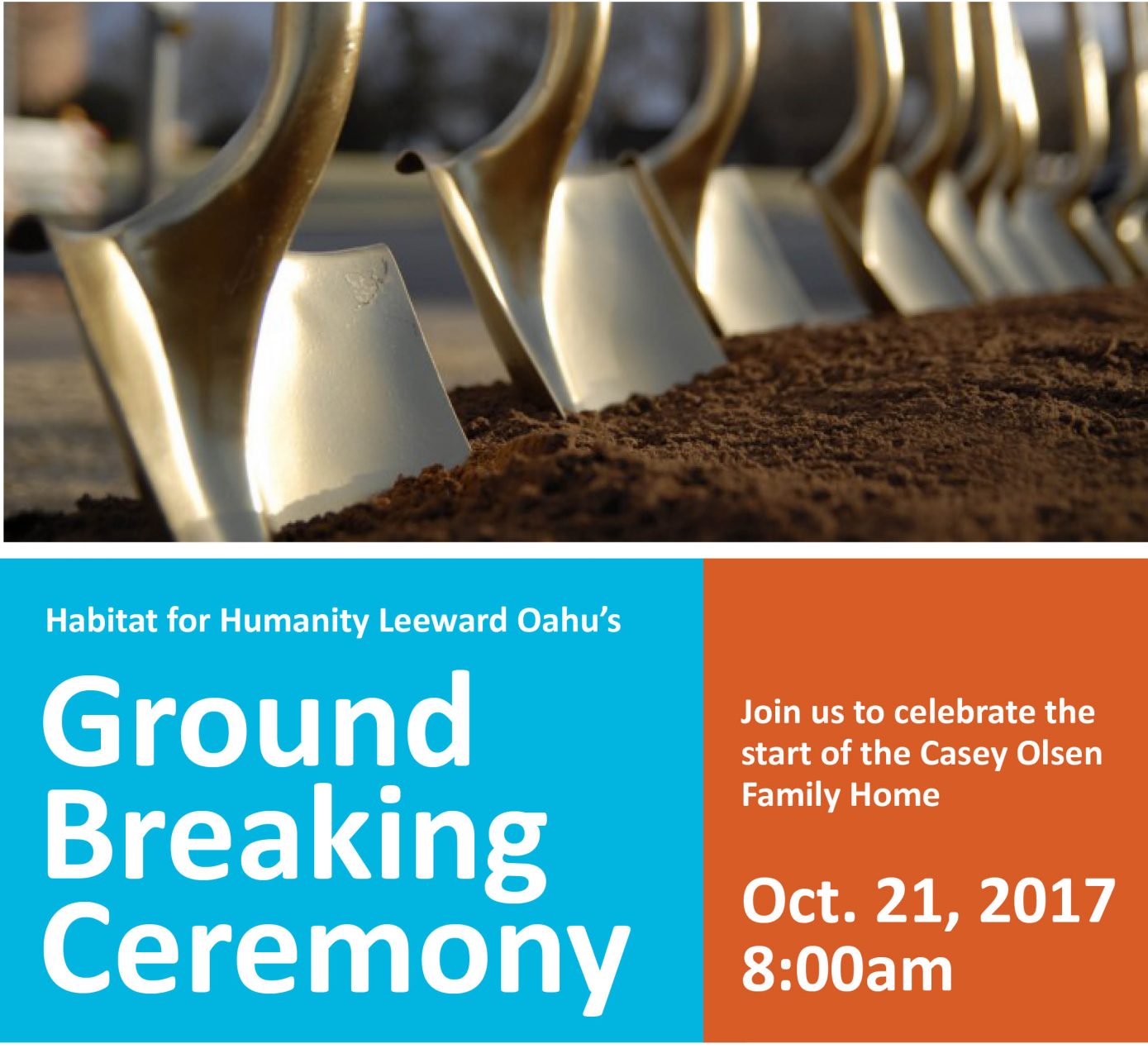 Habitat for Humanity Leeward Oahu's

Ground Breaking Ceremony

Join us to celebrate the start of the Casey Olsen Family Home

Oct. 21, 2017
8:00am